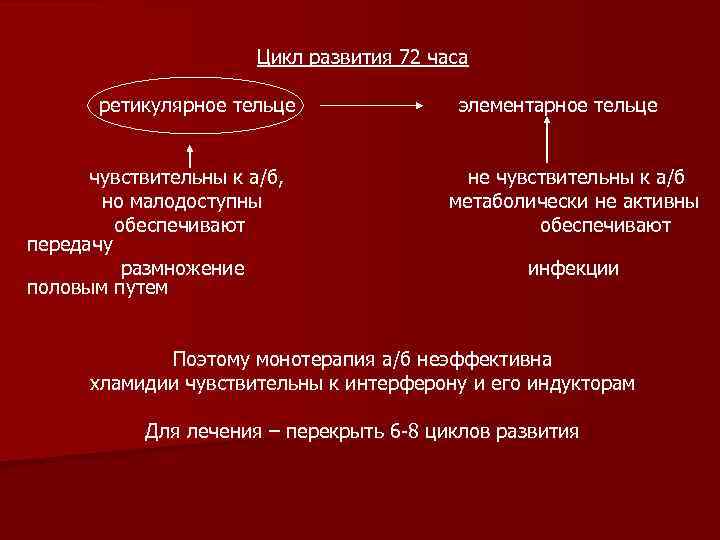 Цикл развития 72 часа

ретикулярное тельце

элементарное тельце

чувствительны к а/б,
но малодоступны
обеспечивают
передачу
размножение
половым путем

не чувствительны к а/б
метаболически не активны
обеспечивают
инфекции

Поэтому монотерапия а/б неэффективна
хламидии чувствительны к интерферону и его индукторам

Для лечения – перекрыть 6-8 циклов развития